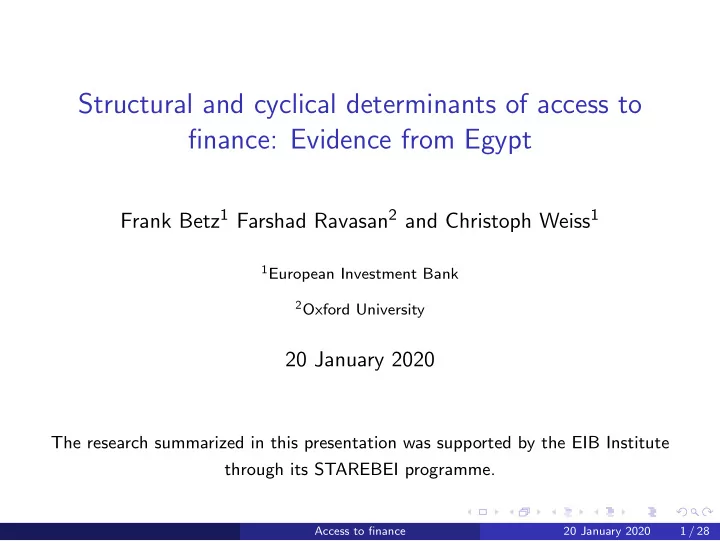 Structural and cyclical determinants of access to finance: Evidence from Egypt

Frank Betz$^1$ Farshad Ravasan$^2$ and Christoph Weiss$^1$

$^1$European Investment Bank

$^2$Oxford University

20 January 2020

The research summarized in this presentation was supported by the EIB Institute through its STAREBEI programme.

Access to finance 20 January 2020 1 / 28